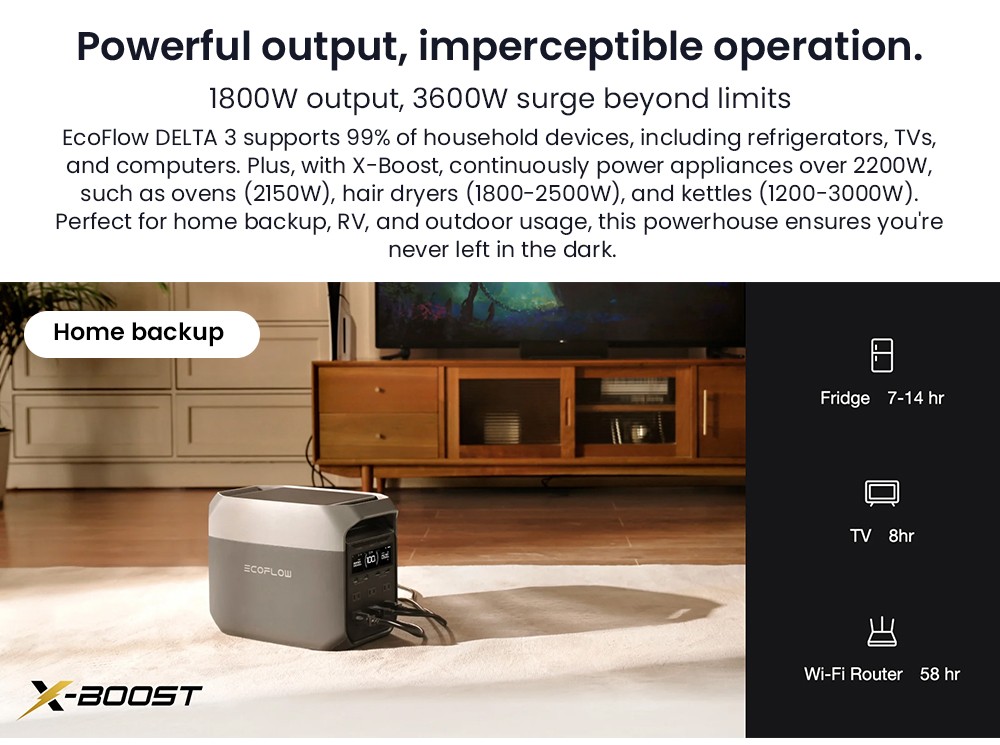 Powerful output, imperceptible operation.

1800W output, 3600W surge beyond limits

EcoFlow DELTA 3 supports 99% of household devices, including refrigerators, TVs, and computers. Plus, with X-Boost, continuously power appliances over 2200W, such as ovens (2150W), hair dryers (1800-2500W), and kettles (1200-3000W). Perfect for home backup, RV, and outdoor usage, this powerhouse ensures you're never left in the dark.

Home backup

ECOFLOW

X-BOOST

Fridge 7-14 hr

TV 8hr

Wi-Fi Router 58 hr